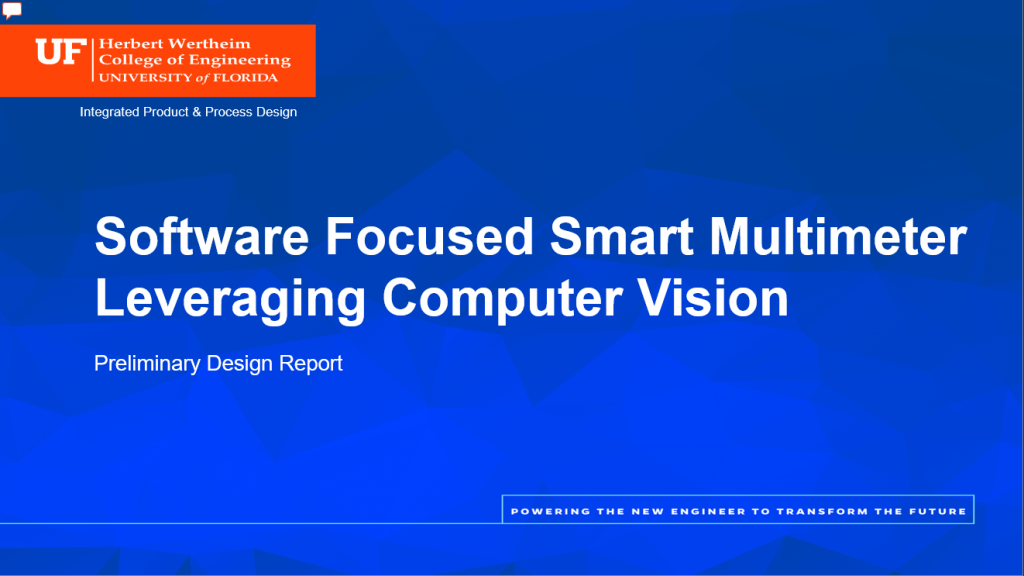 UF Herbert Wertheim College of Engineering UNIVERSITY of FLORIDA

Integrated Product & Process Design

Software Focused Smart Multimeter Leveraging Computer Vision

Preliminary Design Report

POWERING THE NEW ENGINEER TO TRANSFORM THE FUTURE